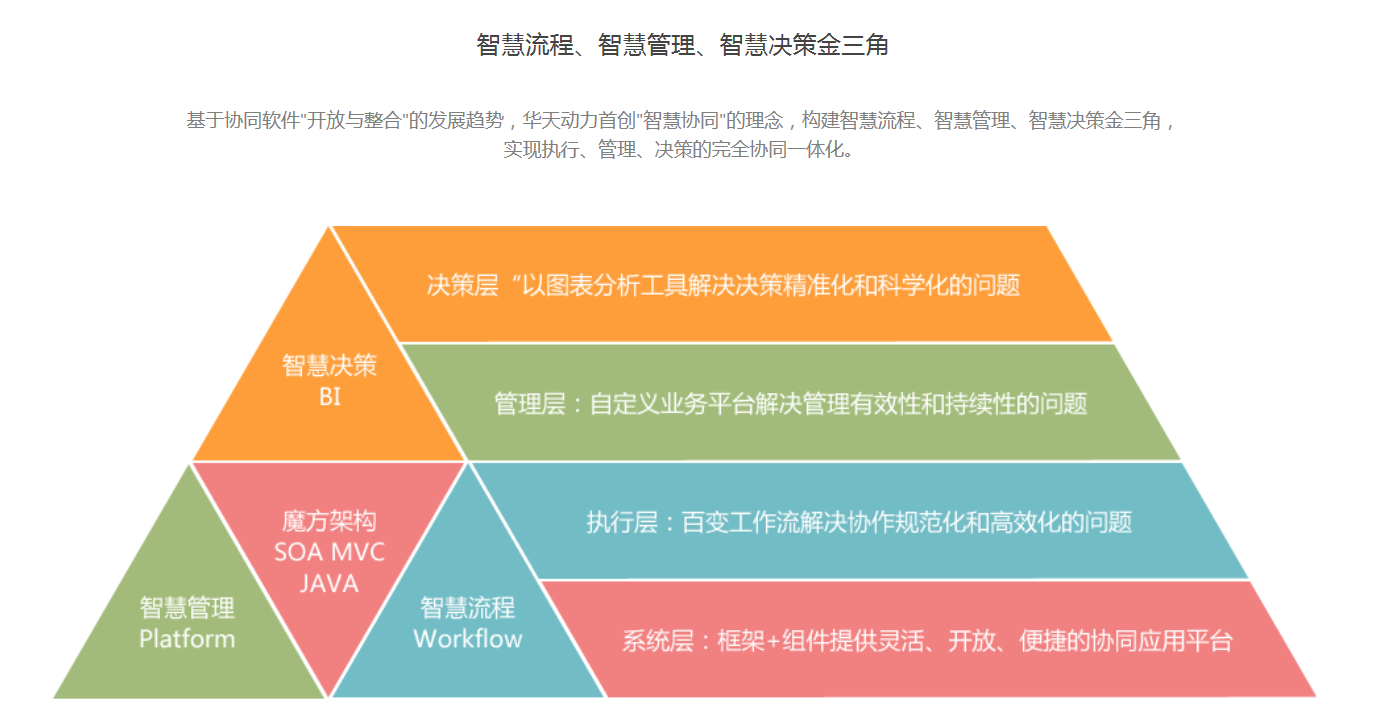 智慧流程、智慧管理、智慧决策金三角

基于协同软件"开放与整合"的发展趋势，华天动力首创"智慧协同"的理念，构建智慧流程、智慧管理、智慧决策金三角，实现执行、管理、决策的完全协同一体化。

决策层“以图表分析工具解决决策精准化和科学化的问题

智慧决策
BI

管理层：自定义业务平台解决管理有效性和持续性的问题

魔方架构
SOA MVC
JAVA

执行层：百变工作流解决协作规范化和高效化的问题

智慧管理
Platform

智慧流程
Workflow

系统层：框架+组件提供灵活、开放、便捷的协同应用平台